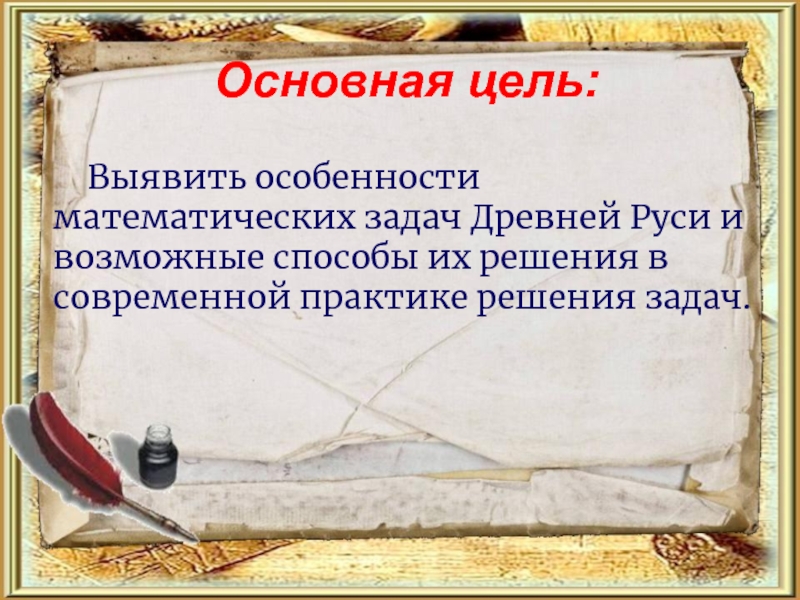 Основная цель:

Выявить особенности математических задач Древней Руси и возможные способы их решения в современной практике решения задач.